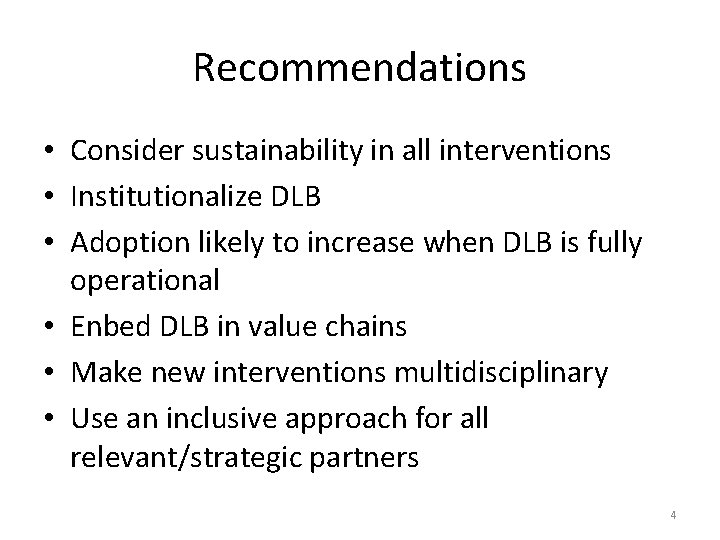 Recommendations

• Consider sustainability in all interventions
• Institutionalize DLB
• Adoption likely to increase when DLB is fully operational
• Enbed DLB in value chains
• Make new interventions multidisciplinary
• Use an inclusive approach for all relevant/strategic partners

4